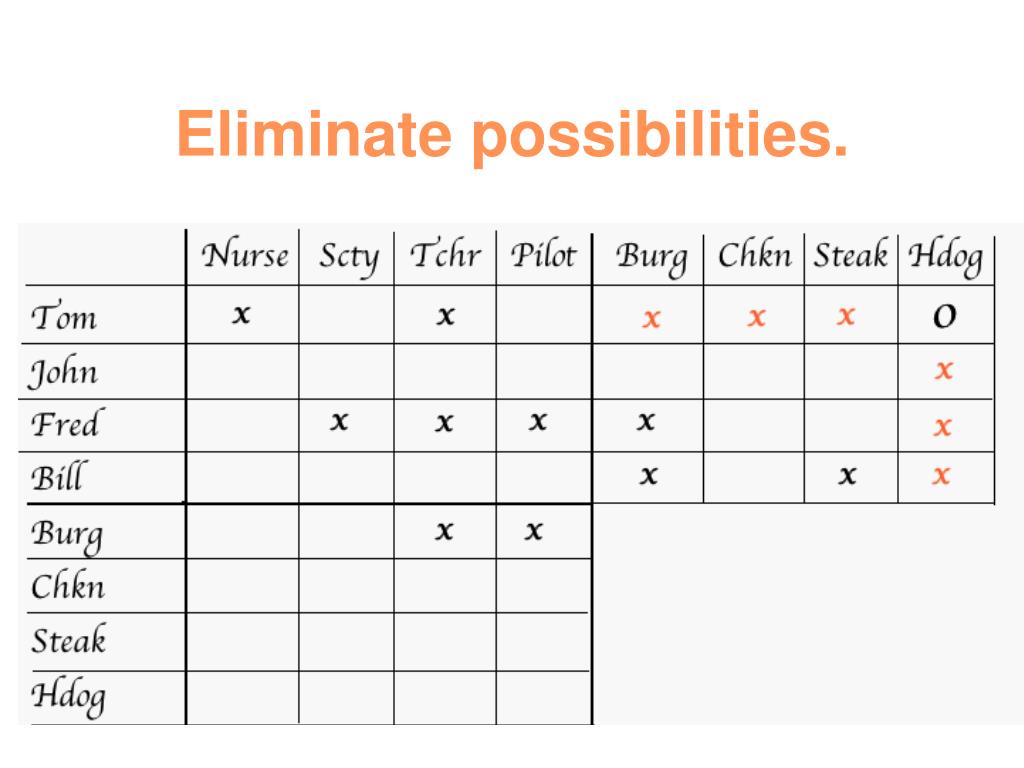 Eliminate possibilities.

| | Nurse | Scty | Tchr | Pilot | Burg | Chkn | Steak | Hdog |
|---|---|---|---|---|---|---|---|---|
| Tom | x | | x | | x | x | x | O |
| John | | | | | | | | x |
| Fred | | x | x | x | x | | | x |
| Bill | | | | | x | | x | x |
| Burg | | | x | x | | | | |
| Chkn | | | | | | | | |
| Steak | | | | | | | | |
| Hdog | | | | | | | | |